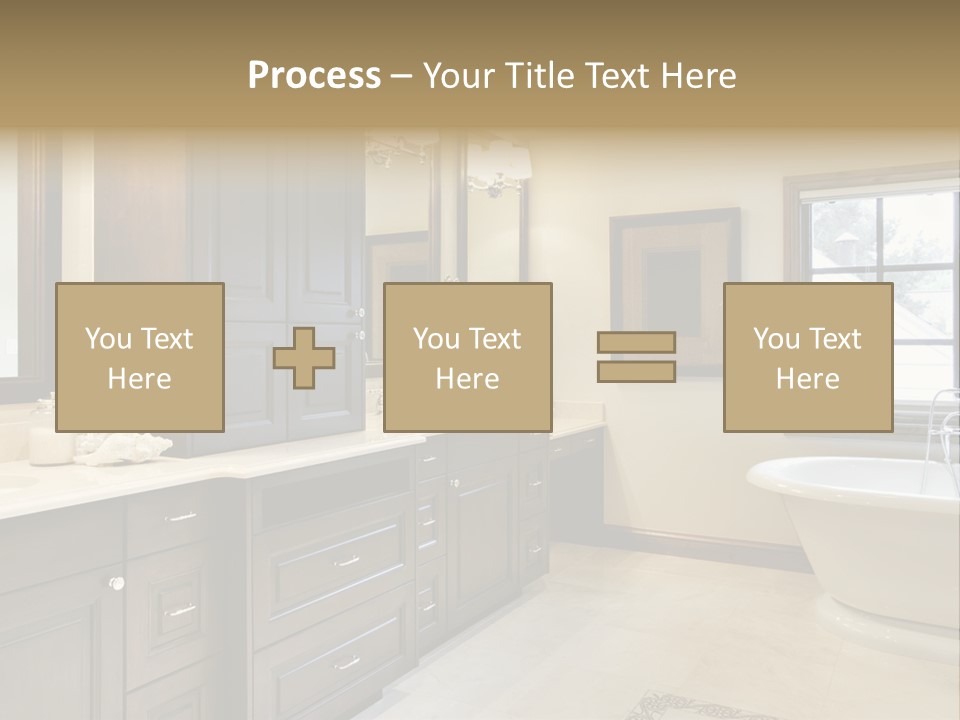 Process – Your Title Text Here

You Text Here

You Text Here

You Text Here